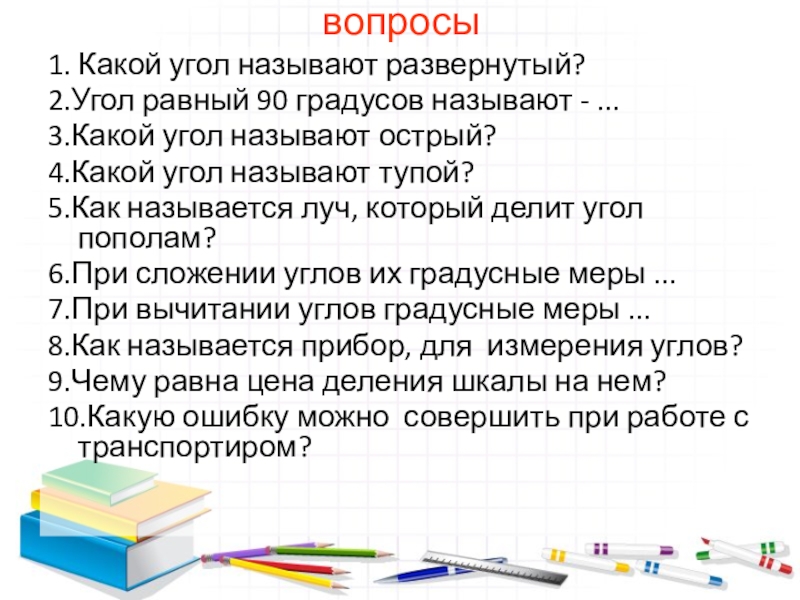 вопросы

1. Какой угол называют развернутый?
2.Угол равный 90 градусов называют - …
3.Какой угол называют острый?
4.Какой угол называют тупой?
5.Как называется луч, который делит угол пополам?
6.При сложении углов их градусные меры …
7.При вычитании углов градусные меры …
8.Как называется прибор, для измерения углов?
9.Чему равна цена деления шкалы на нем?
10.Какую ошибку можно совершить при работе с транспортиром?